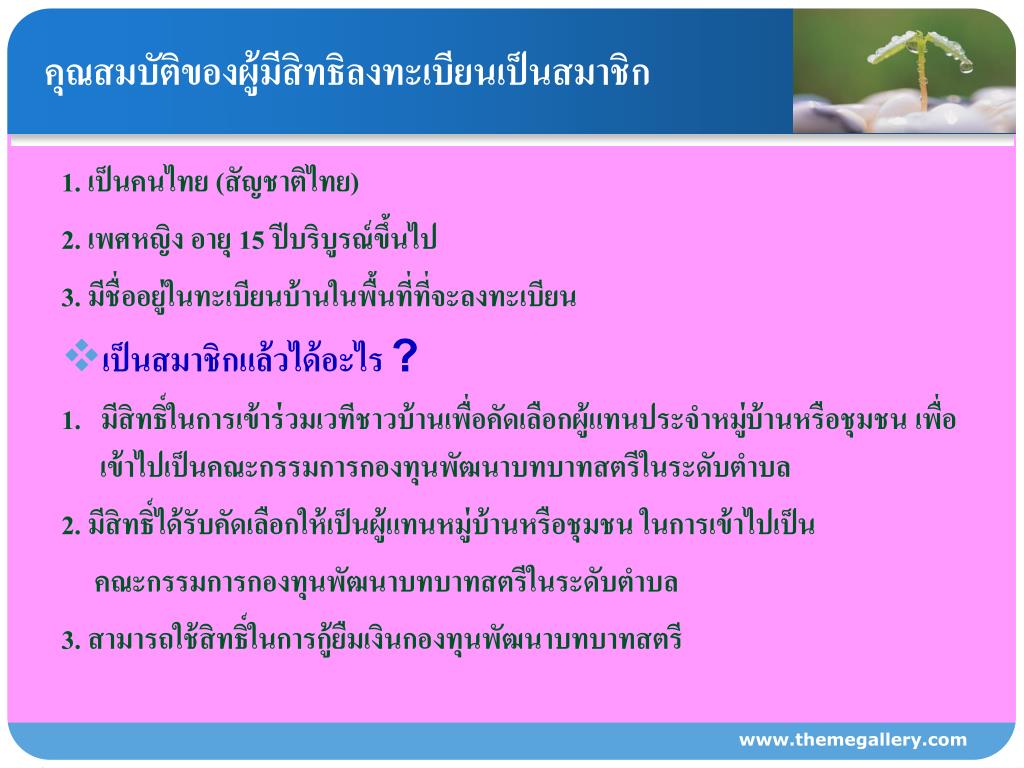 คุณสมบัติของผู้มีสิทธิลงทะเบียนเป็นสมาชิก

1. เป็นคนไทย (สัญชาติไทย)

2. เพศหญิง อายุ 15 ปีบริบูรณ์ขึ้นไป

3. มีชื่ออยู่ในทะเบียนบ้านในพื้นที่ที่จะลงทะเบียน

❖เป็นสมาชิกแล้วได้อะไร ?

1. มีสิทธิ์ในการเข้าร่วมเวทีชาวบ้านเพื่อคัดเลือกผู้แทนประจำหมู่บ้านหรือชุมชน เพื่อเข้าไปเป็นคณะกรรมการกองทุนพัฒนาบทบาทสตรีในระดับตำบล

2. มีสิทธิ์ได้รับคัดเลือกให้เป็นผู้แทนหมู่บ้านหรือชุมชน ในการเข้าไปเป็น

คณะกรรมการกองทุนพัฒนาบทบาทสตรีในระดับตำบล

3. สามารถใช้สิทธิ์ในการกู้ยืมเงินกองทุนพัฒนาบทบาทสตรี

www.themegallery.com